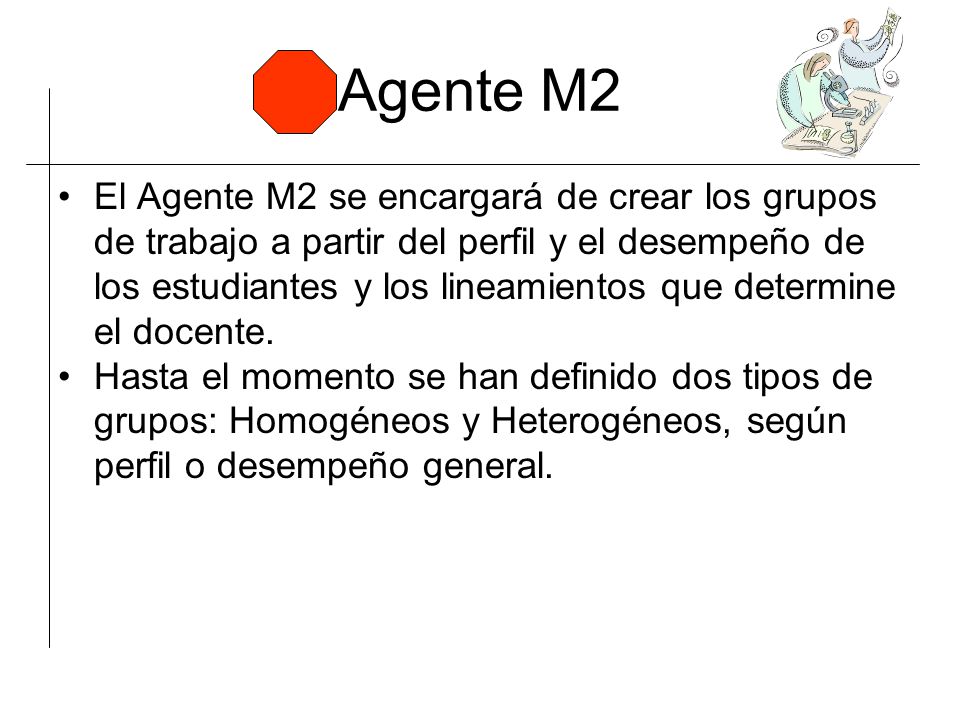 Agente M2

• El Agente M2 se encargará de crear los grupos de trabajo a partir del perfil y el desempeño de los estudiantes y los lineamientos que determine el docente.
• Hasta el momento se han definido dos tipos de grupos: Homogéneos y Heterogéneos, según perfil o desempeño general.